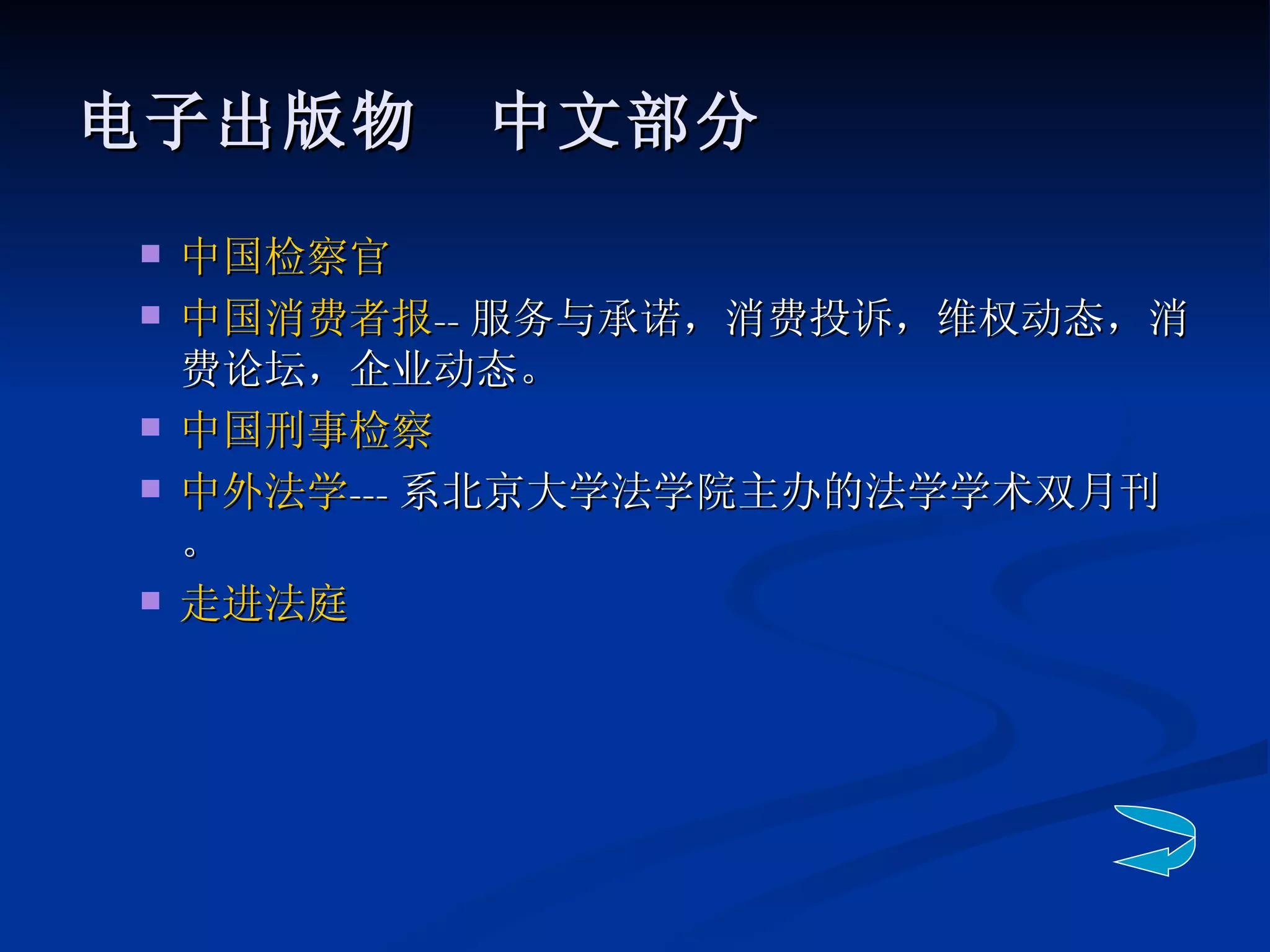 电子出版物　中文部分

- 中国检察官
- 中国消费者报-- 服务与承诺，消费投诉，维权动态，消费论坛，企业动态。
- 中国刑事检察
- 中外法学--- 系北京大学法学院主办的法学学术双月刊。
- 走进法庭